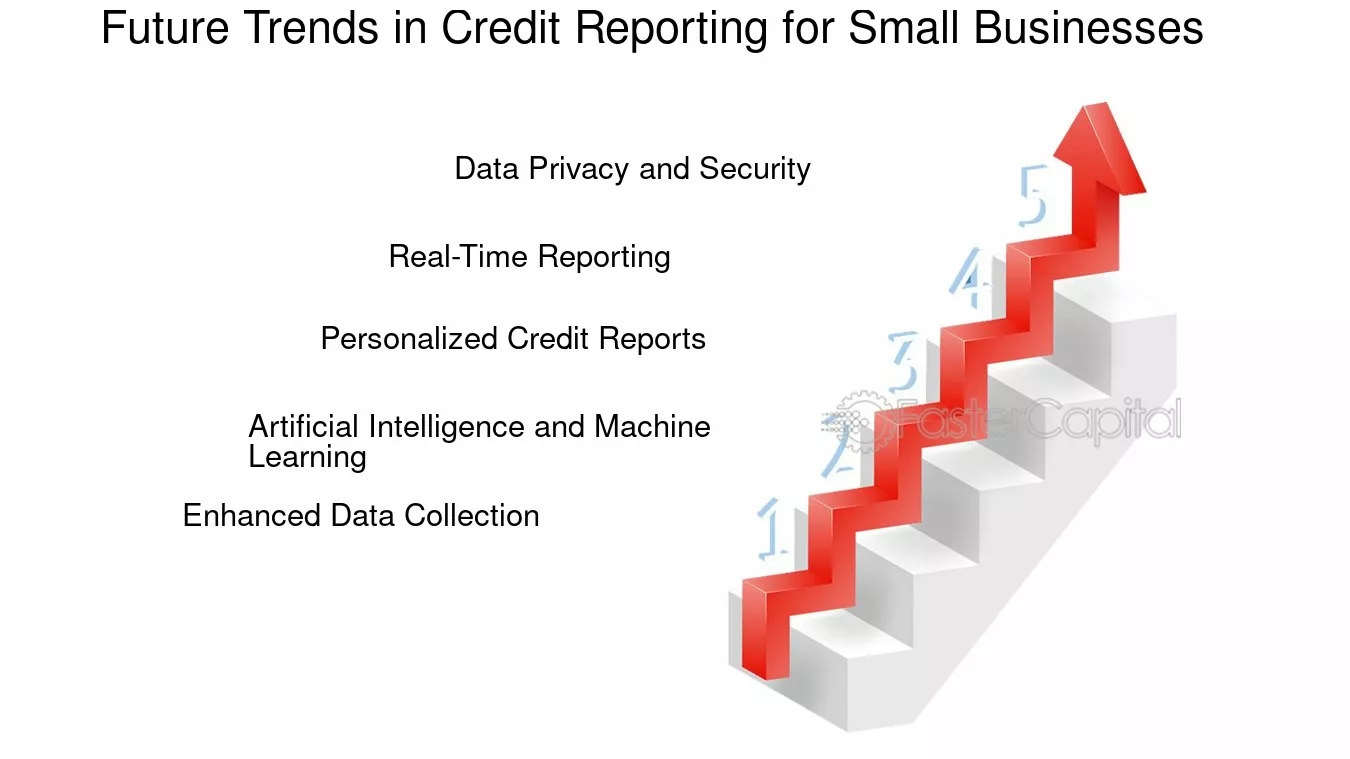 Future Trends in Credit Reporting for Small Businesses

Data Privacy and Security

Real-Time Reporting

Personalized Credit Reports

Artificial Intelligence and Machine Learning

Enhanced Data Collection

5
4
3
2
1

FasterCapital